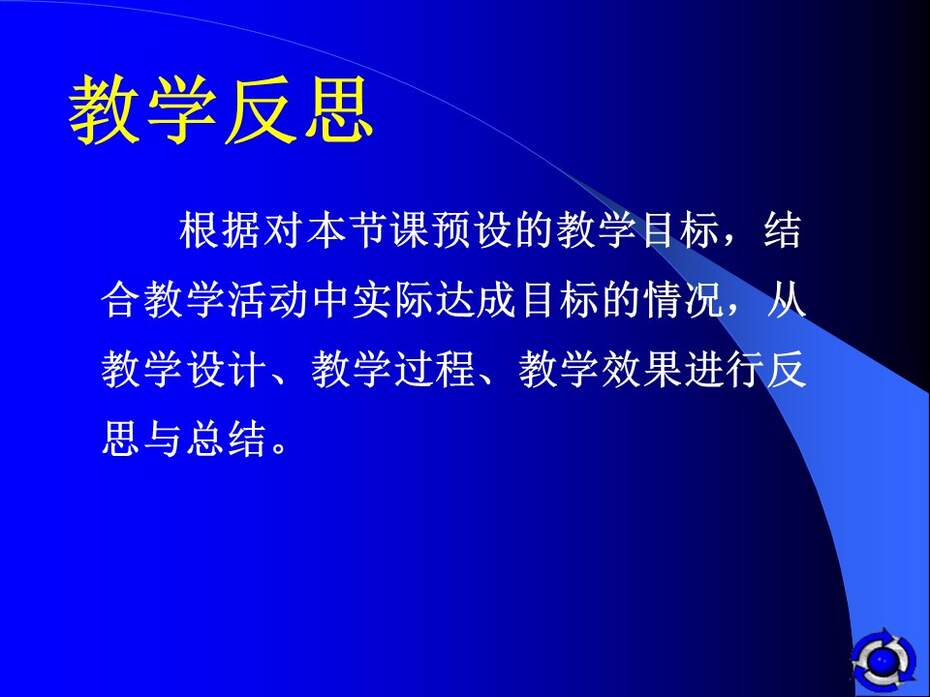 教学反思

根据对本节课预设的教学目标，结合教学活动中实际达成目标的情况，从教学设计、教学过程、教学效果进行反思与总结。